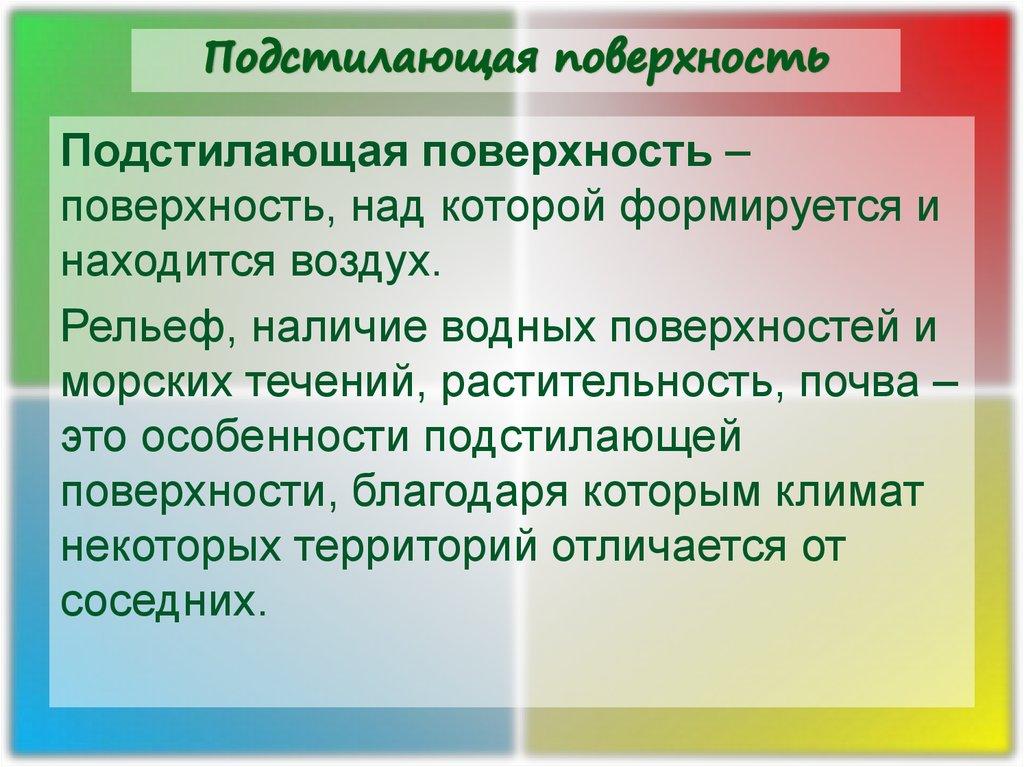 Подстилающая поверхность

Подстилающая поверхность – поверхность, над которой формируется и находится воздух.

Рельеф, наличие водных поверхностей и морских течений, растительность, почва – это особенности подстилающей поверхности, благодаря которым климат некоторых территорий отличается от соседних.